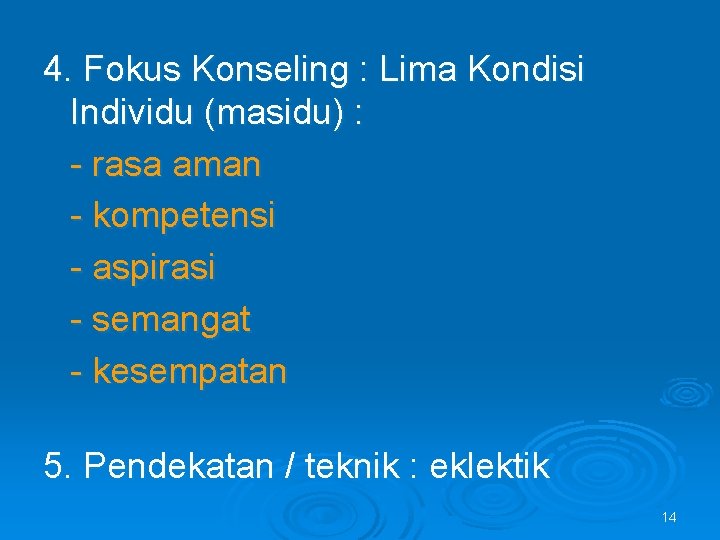 4. Fokus Konseling : Lima Kondisi Individu (masidu) :

- rasa aman
- kompetensi
- aspirasi
- semangat
- kesempatan

5. Pendekatan / teknik : eklektik

14